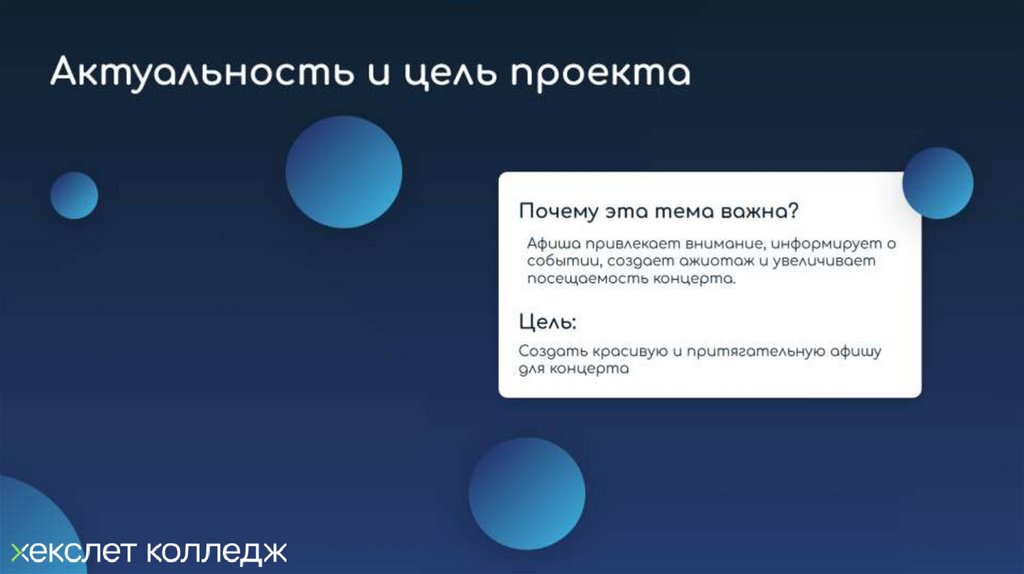 Актуальность и цель проекта

Почему эта тема важна?

Афиша привлекает внимание, информирует о событии, создает ажиотаж и увеличивает посещаемость концерта.

Цель:

Создать красивую и притягательную афишу для концерта

хекслет колледж